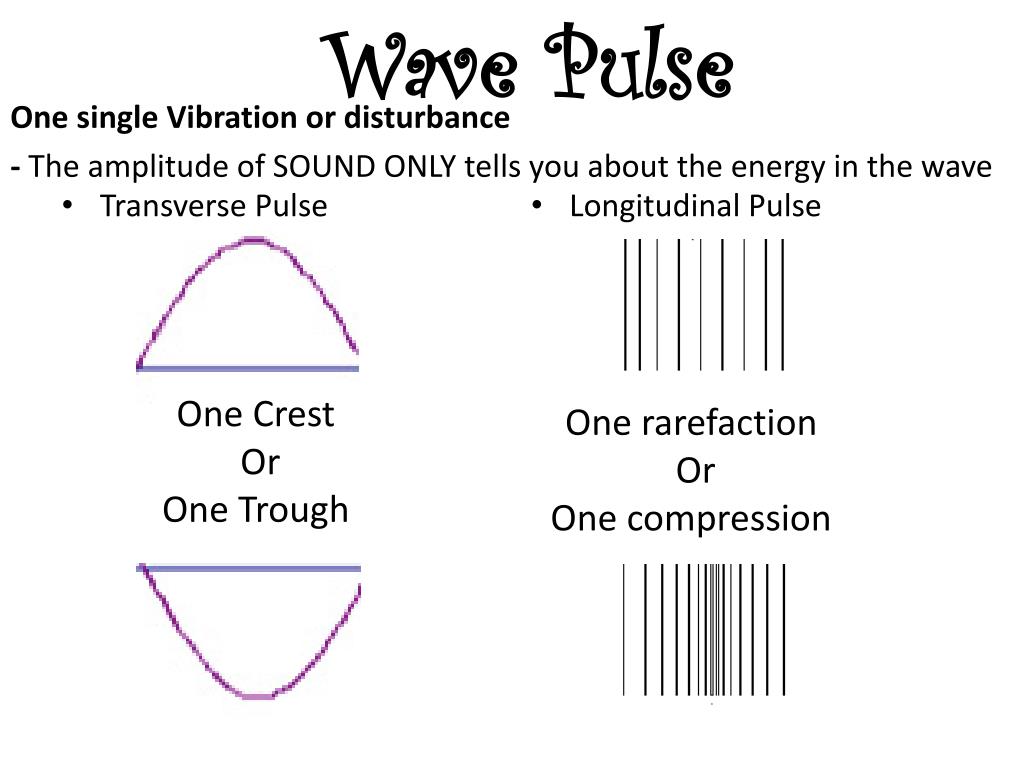 Wave Pulse

One single Vibration or disturbance

- The amplitude of SOUND ONLY tells you about the energy in the wave

• Transverse Pulse

One Crest
Or
One Trough

• Longitudinal Pulse

One rarefaction
Or
One compression